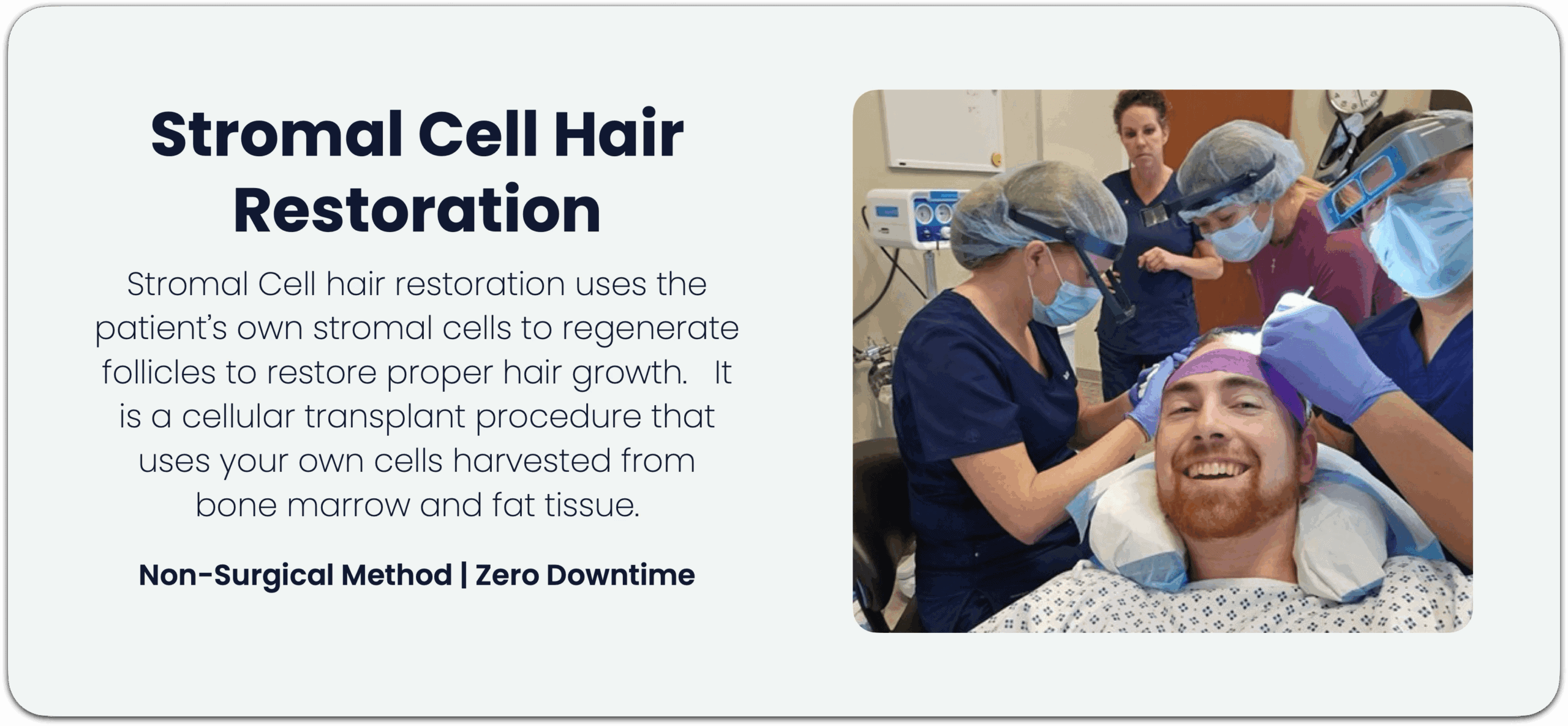 Stromal Cell Hair Restoration

Stromal Cell hair restoration uses the patient's own stromal cells to regenerate follicles to restore proper hair growth. It is a cellular transplant procedure that uses your own cells harvested from bone marrow and fat tissue.

Non-Surgical Method | Zero Downtime